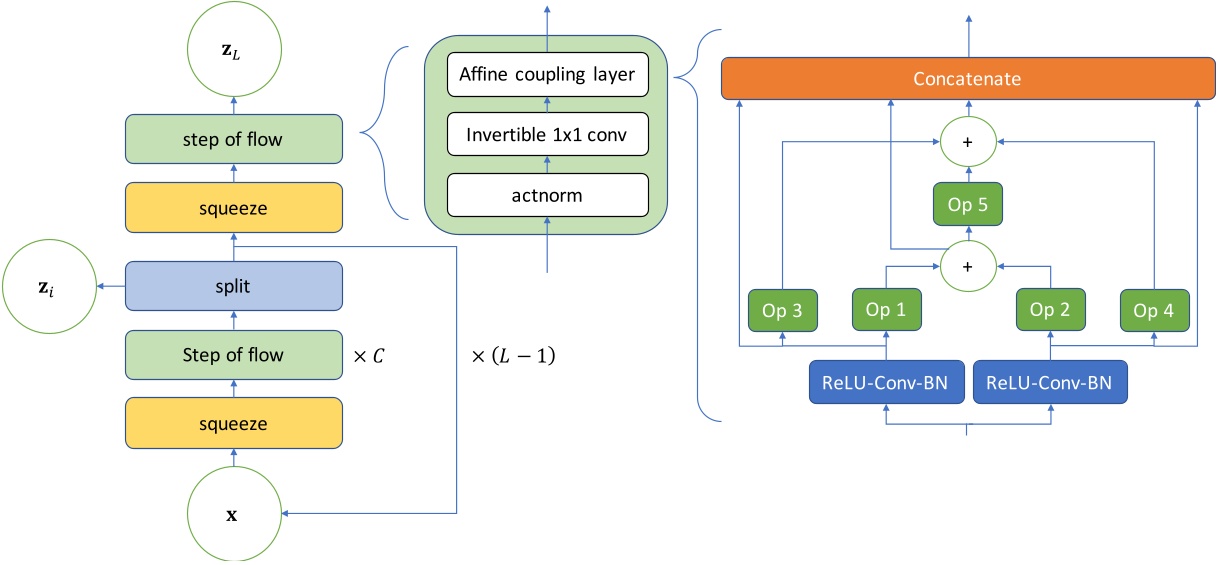 $\mathbf{z}_L$

step of flow

squeeze

$\mathbf{z}_i$

split

Step of flow

$\times C$

$\times (L-1)$

squeeze

$\mathbf{x}$

Affine coupling layer

Invertible 1x1 conv

actnorm

Concatenate

+

Op 5

+

Op 3

Op 1

Op 2

Op 4

ReLU-Conv-BN

ReLU-Conv-BN